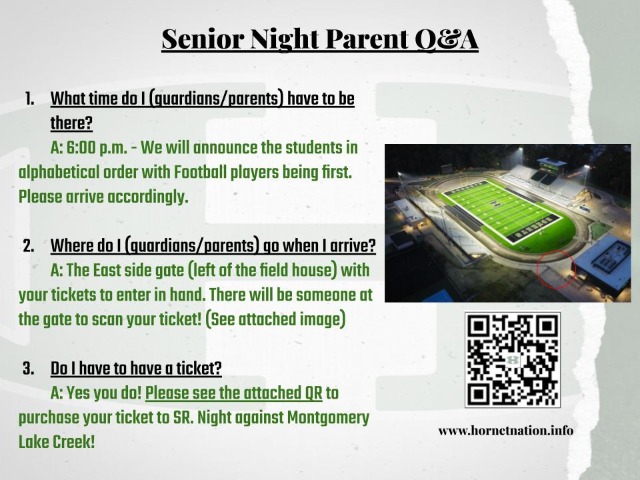 Senior Night Parent Q&A

1. What time do I (guardians/parents) have to be there?

A: 6:00 p.m. - We will announce the students in alphabetical order with Football players being first. Please arrive accordingly.

2. Where do I (guardians/parents) go when I arrive?

A: The East side gate (left of the field house) with your tickets to enter in hand. There will be someone at the gate to scan your ticket! (See attached image)

3. Do I have to have a ticket?

A: Yes you do! Please see the attached QR to purchase your ticket to SR. Night against Montgomery Lake Creek!

www.hornetnation.info